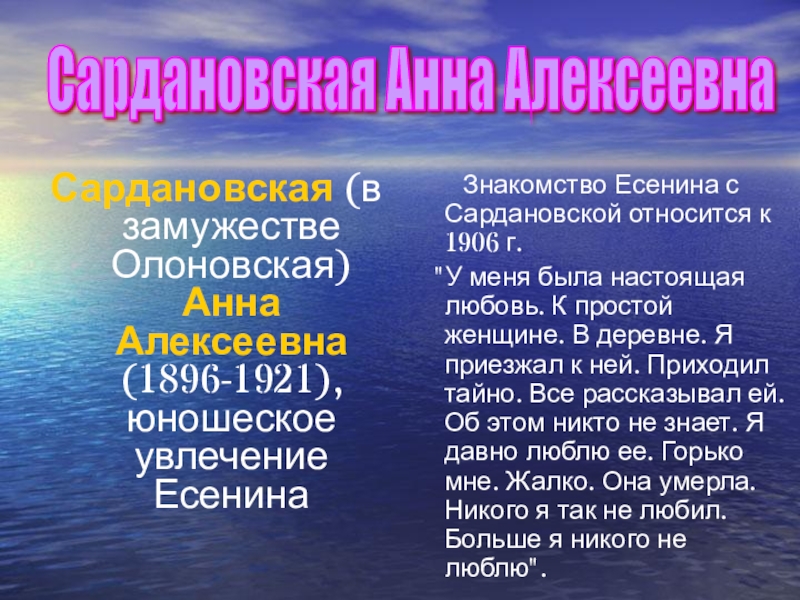 Сардановская Анна Алексеевна

Сардановская (в замужестве Олоновская) Анна Алексеевна (1896-1921), юношеское увлечение Есенина

Знакомство Есенина с Сардановской относится к 1906 г.

"У меня была настоящая любовь. К простой женщине. В деревне. Я приезжал к ней. Приходил тайно. Все рассказывал ей. Об этом никто не знает. Я давно люблю ее. Горько мне. Жалко. Она умерла. Никого я так не любил. Больше я никого не люблю".